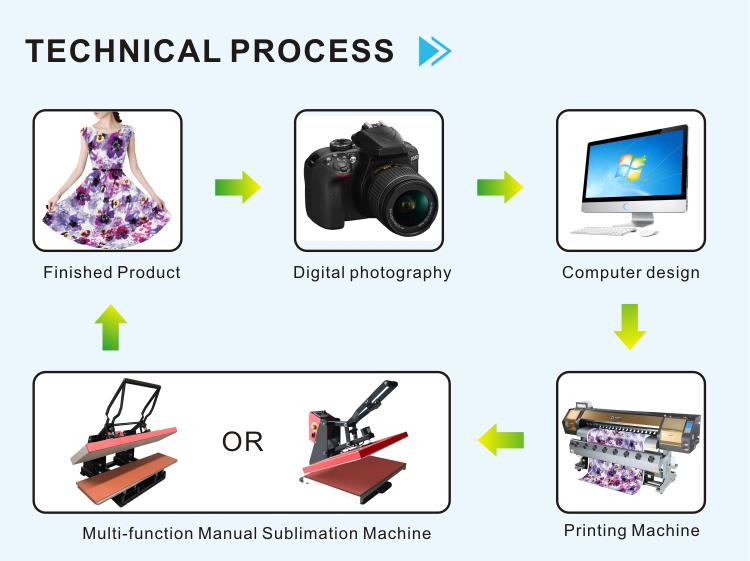 TECHNICAL PROCESS

Finished Product

Digital photography

Computer design

OR

Multi-function Manual Sublimation Machine

Printing Machine